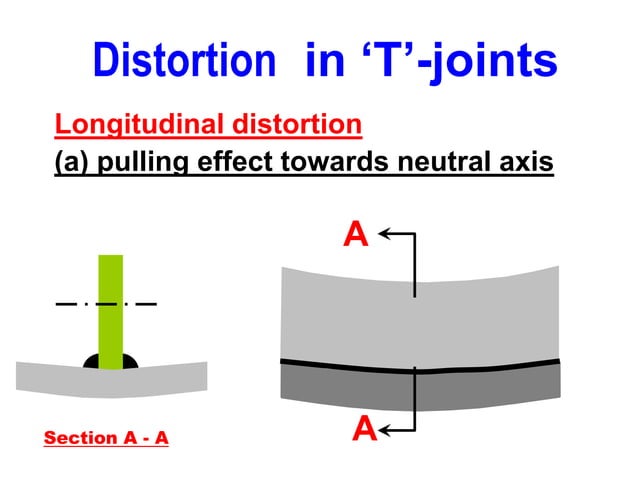 Distortion in ‘T’-joints

Longitudinal distortion

(a) pulling effect towards neutral axis

A

A

Section A - A